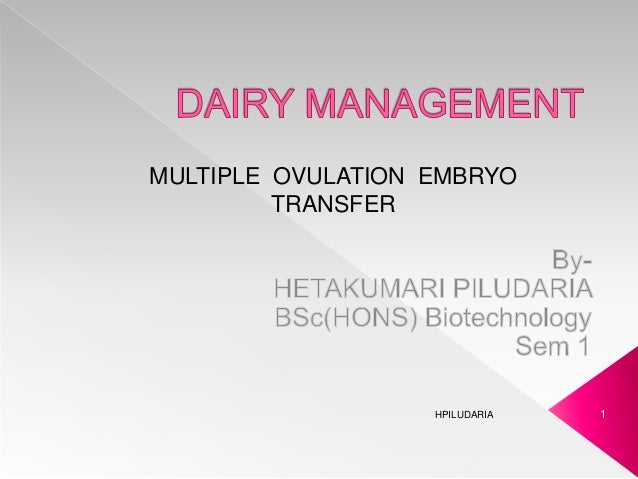 DAIRY MANAGEMENT

MULTIPLE OVULATION EMBRYO TRANSFER

By-
HETAKUMARI PILUDARIA
BSc(HONS) Biotechnology
Sem 1

HPILUDARIA

1